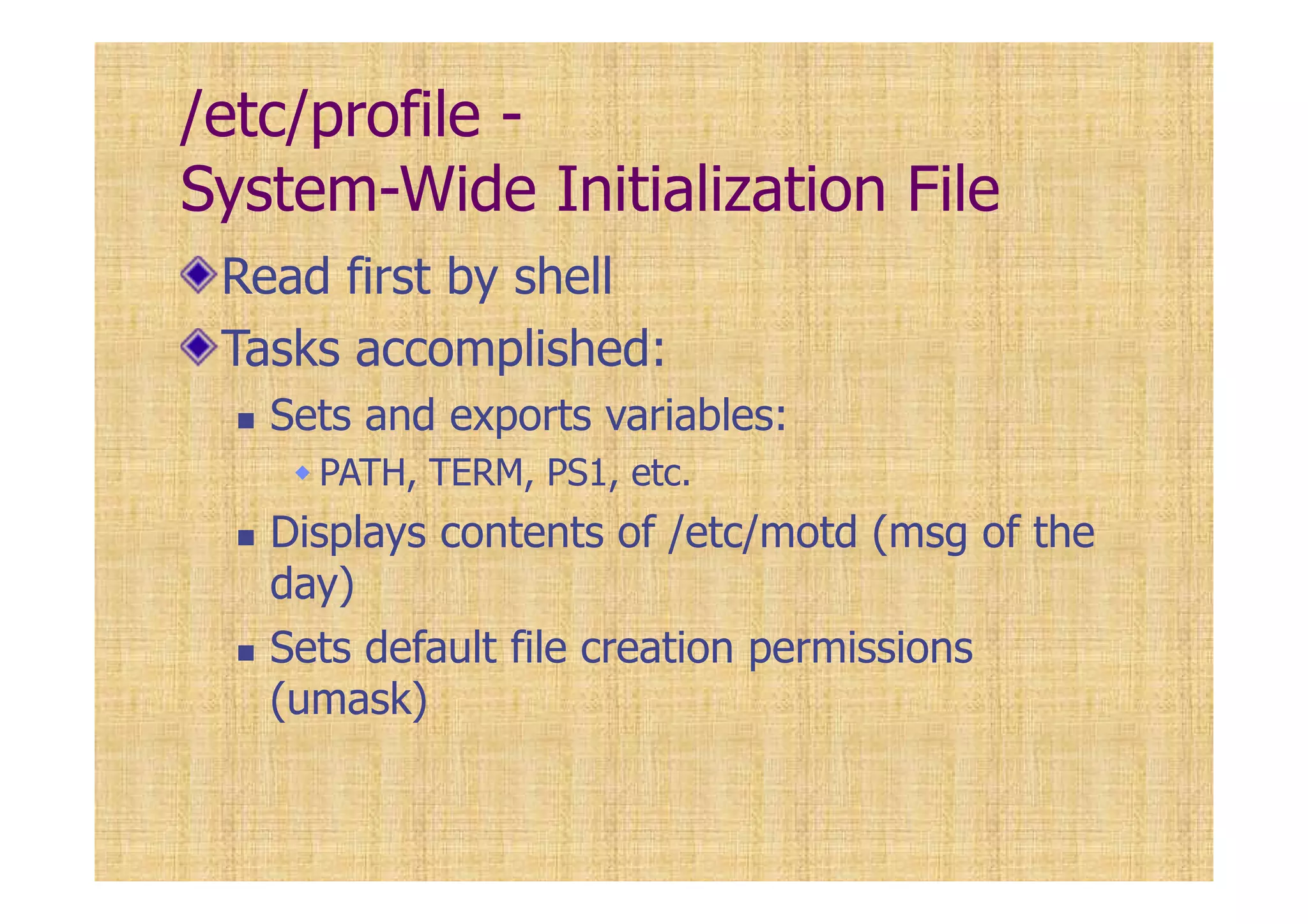 /etc/profile -
System-Wide Initialization File

Read first by shell

Tasks accomplished:

Sets and exports variables:

PATH, TERM, PS1, etc.

Displays contents of /etc/motd (msg of the day)

Sets default file creation permissions (umask)